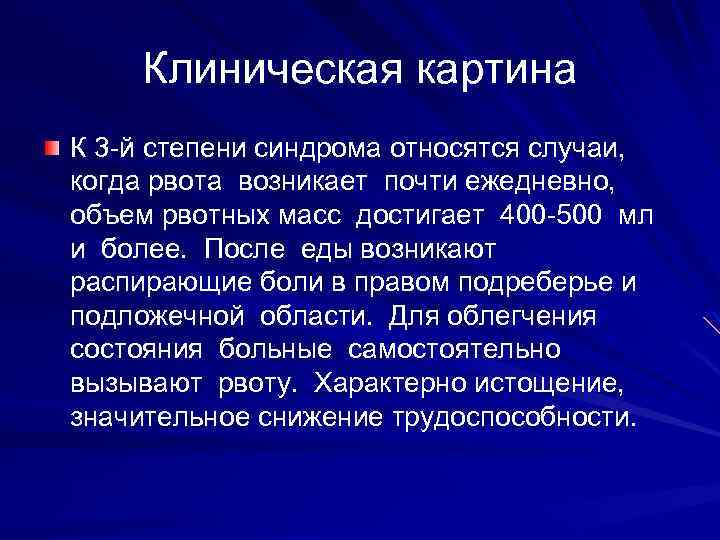 Клиническая картина

К 3-й степени синдрома относятся случаи, когда рвота возникает почти ежедневно, объем рвотных масс достигает 400-500 мл и более. После еды возникают распирающие боли в правом подреберье и подложечной области. Для облегчения состояния больные самостоятельно вызывают рвоту. Характерно истощение, значительное снижение трудоспособности.